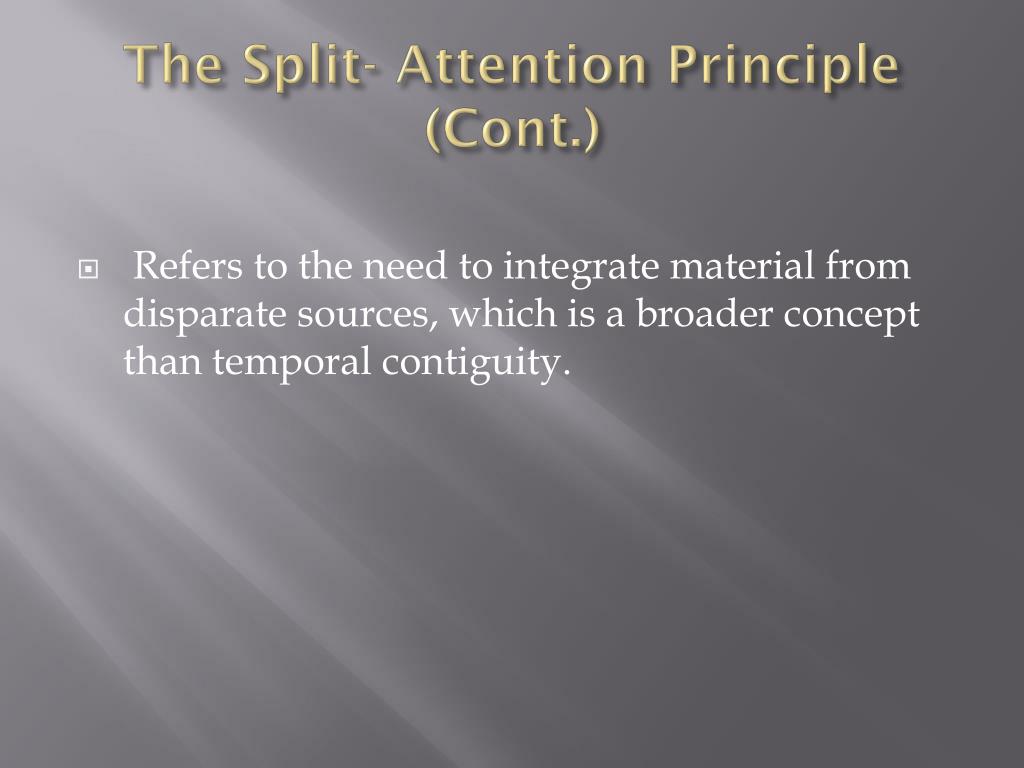 The Split- Attention Principle (Cont.)

Refers to the need to integrate material from disparate sources, which is a broader concept than temporal contiguity.